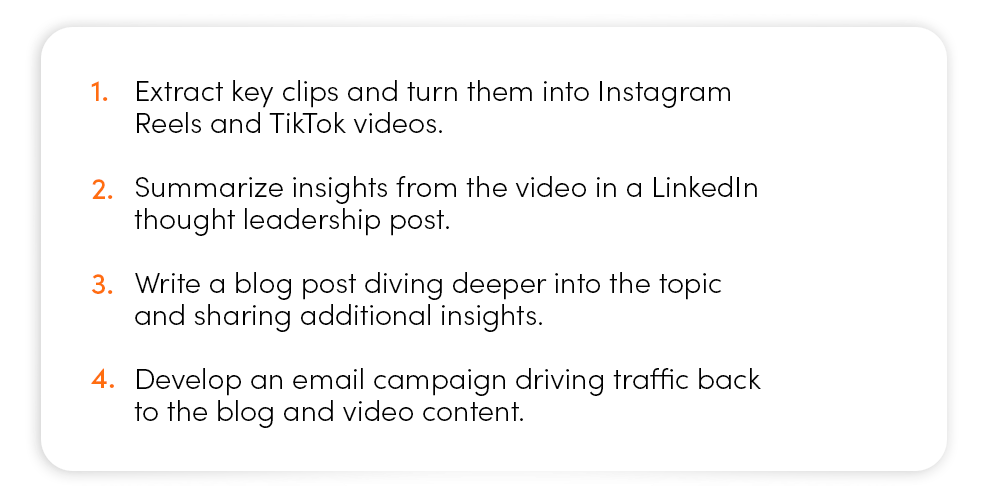 1. Extract key clips and turn them into Instagram Reels and TikTok videos.

2. Summarize insights from the video in a LinkedIn thought leadership post.

3. Write a blog post diving deeper into the topic and sharing additional insights.

4. Develop an email campaign driving traffic back to the blog and video content.